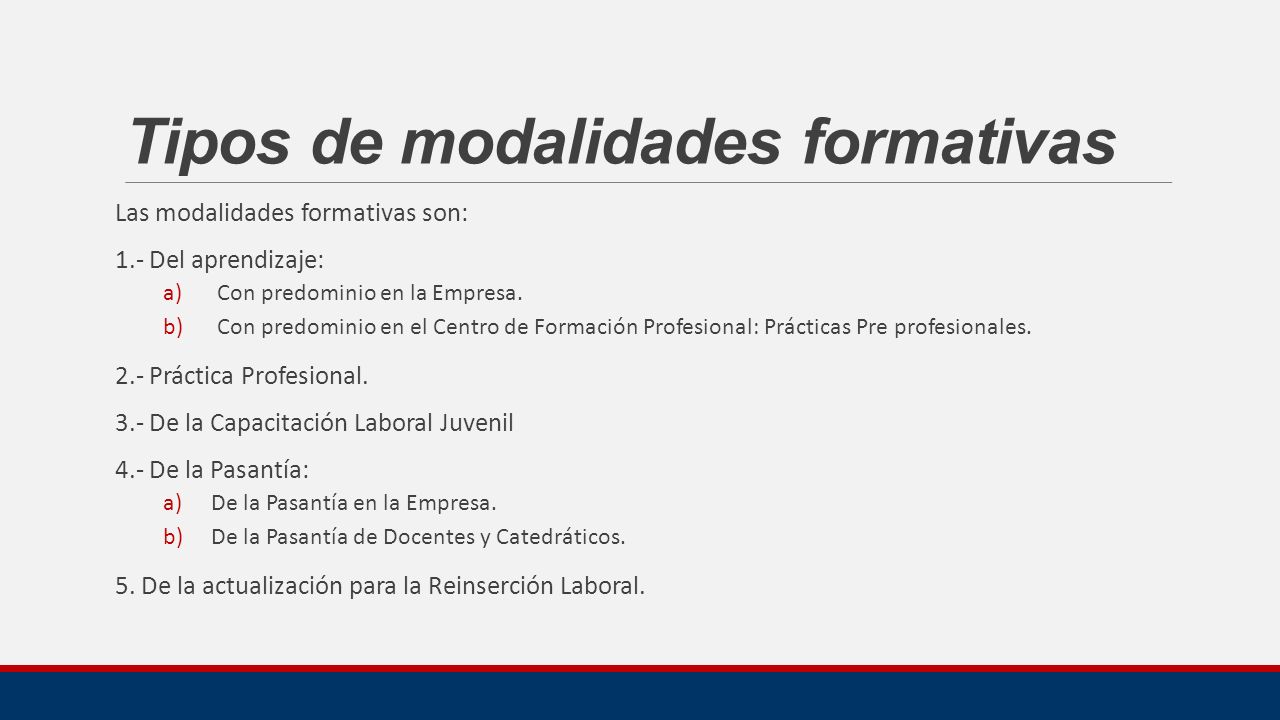 Tipos de modalidades formativas

Las modalidades formativas son:

1.- Del aprendizaje:

a) Con predominio en la Empresa.

b) Con predominio en el Centro de Formación Profesional: Prácticas Pre profesionales.

2.- Práctica Profesional.

3.- De la Capacitación Laboral Juvenil

4.- De la Pasantía:

a) De la Pasantía en la Empresa.

b) De la Pasantía de Docentes y Catedráticos.

5. De la actualización para la Reinserción Laboral.